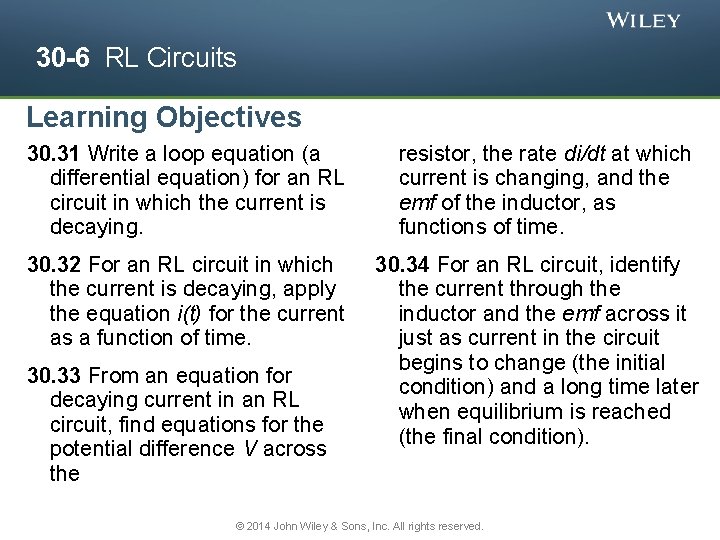 WILEY

30-6 RL Circuits

Learning Objectives

30.31 Write a loop equation (a differential equation) for an RL circuit in which the current is decaying.

30.32 For an RL circuit in which the current is decaying, apply the equation $i(t)$ for the current as a function of time.

30.33 From an equation for decaying current in an RL circuit, find equations for the potential difference $V$ across the resistor, the rate $di/dt$ at which current is changing, and the emf of the inductor, as functions of time.

30.34 For an RL circuit, identify the current through the inductor and the emf across it just as current in the circuit begins to change (the initial condition) and a long time later when equilibrium is reached (the final condition).

© 2014 John Wiley & Sons, Inc. All rights reserved.